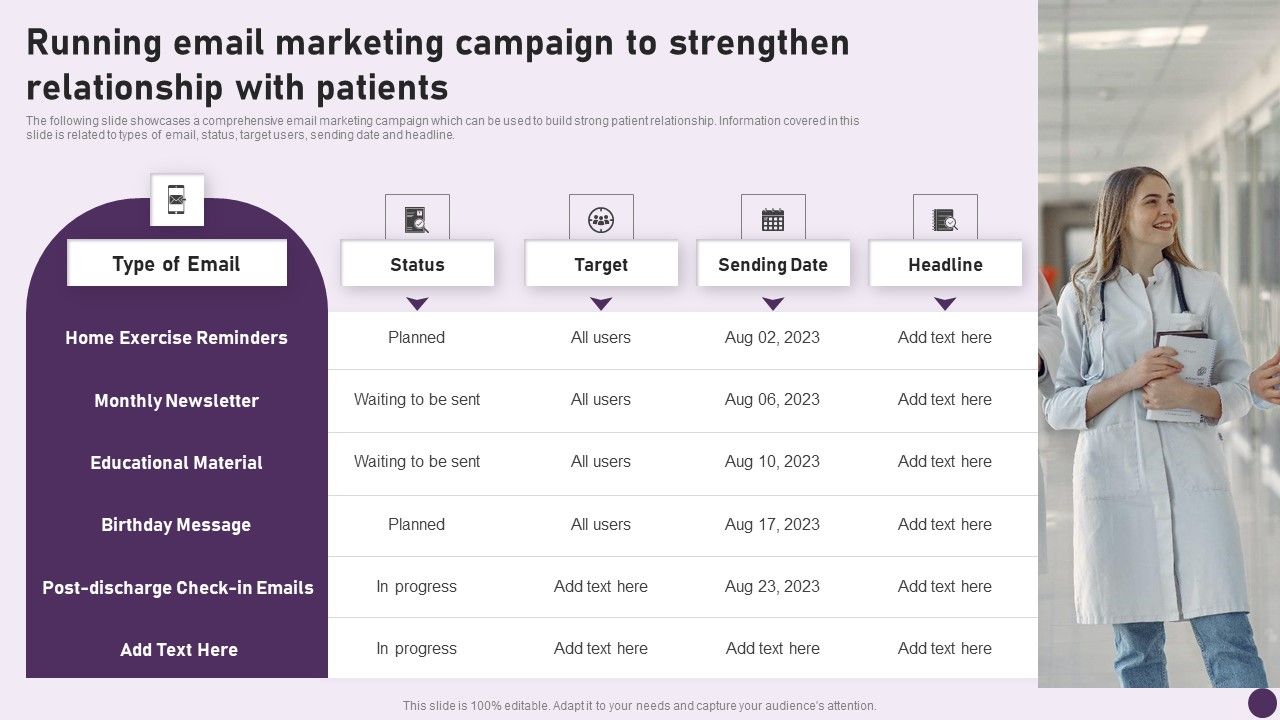 Running email marketing campaign to strengthen relationship with patients

The following slide showcases a comprehensive email marketing campaign which can be used to build strong patient relationship. Information covered in this slide is related to types of email, status, target users, sending date and headline.

| Type of Email | Status | Target | Sending Date | Headline |
|---|---|---|---|---|
| Home Exercise Reminders | Planned | All users | Aug 02, 2023 | Add text here |
| Monthly Newsletter | Waiting to be sent | All users | Aug 06, 2023 | Add text here |
| Educational Material | Waiting to be sent | All users | Aug 10, 2023 | Add text here |
| Birthday Message | Planned | All users | Aug 17, 2023 | Add text here |
| Post-discharge Check-in Emails | In progress | Add text here | Aug 23, 2023 | Add text here |
| Add Text Here | In progress | Add text here | Add text here | Add text here |

This slide is 100% editable. Adapt it to your needs and capture your audience's attention.